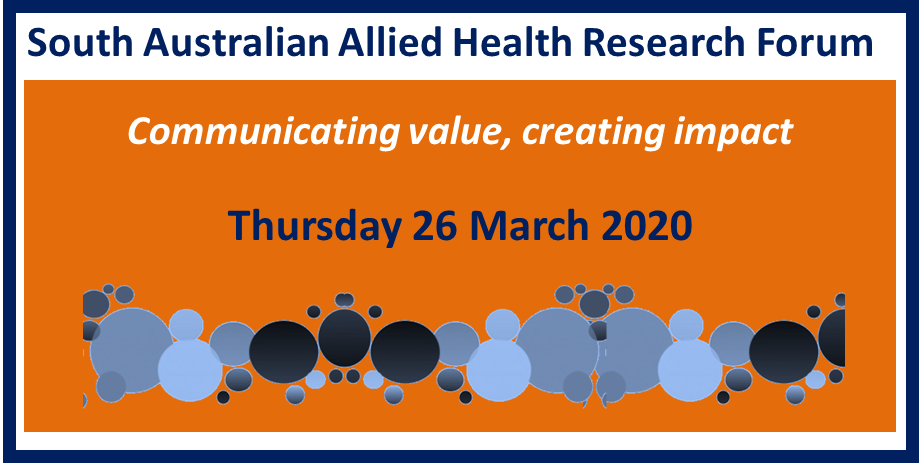 South Australian Allied Health Research Forum

Communicating value, creating impact

Thursday 26 March 2020